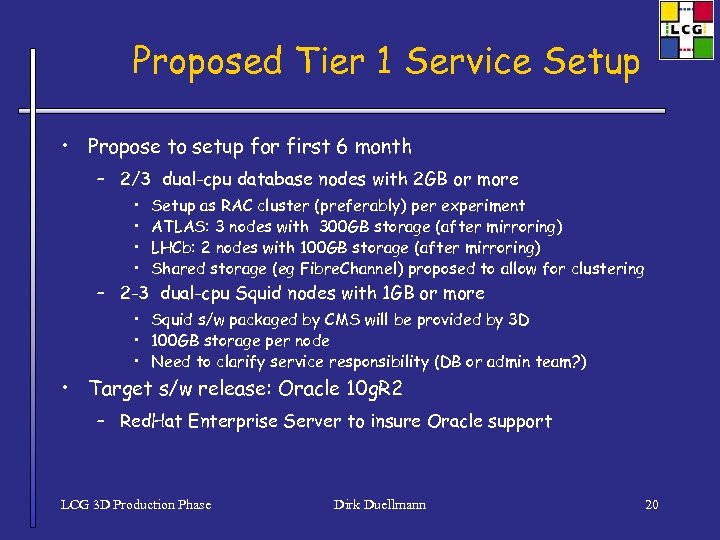 LCG

Proposed Tier 1 Service Setup

• Propose to setup for first 6 month
– 2/3 dual-cpu database nodes with 2GB or more
• Setup as RAC cluster (preferably) per experiment
• ATLAS: 3 nodes with 300GB storage (after mirroring)
• LHCb: 2 nodes with 100GB storage (after mirroring)
• Shared storage (eg FibreChannel) proposed to allow for clustering
– 2-3 dual-cpu Squid nodes with 1GB or more
• Squid s/w packaged by CMS will be provided by 3D
• 100GB storage per node
• Need to clarify service responsibility (DB or admin team?)
• Target s/w release: Oracle 10gR2
– RedHat Enterprise Server to insure Oracle support

LCG 3D Production Phase

Dirk Duellmann

20